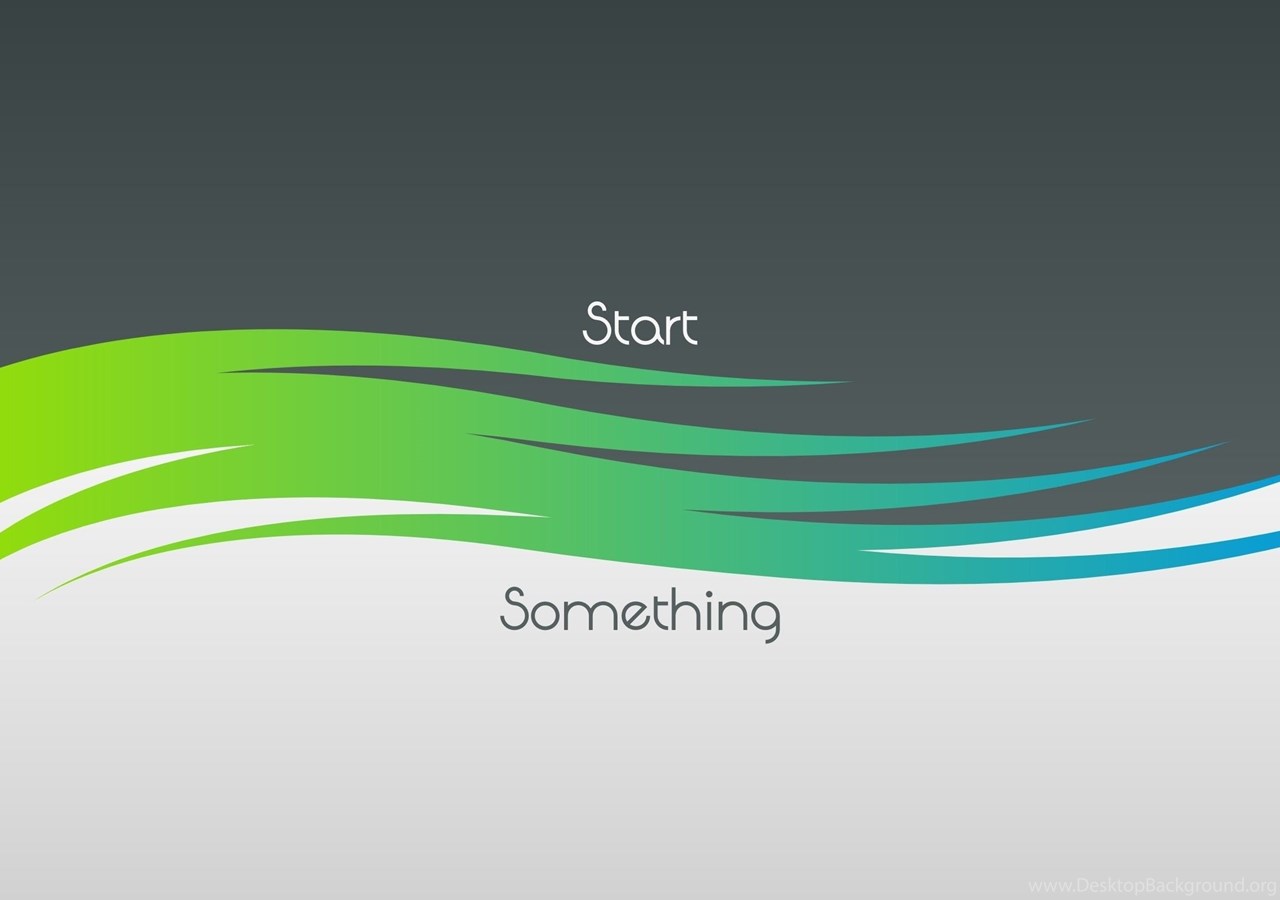 Start

Something

www.DesktopBackground.org